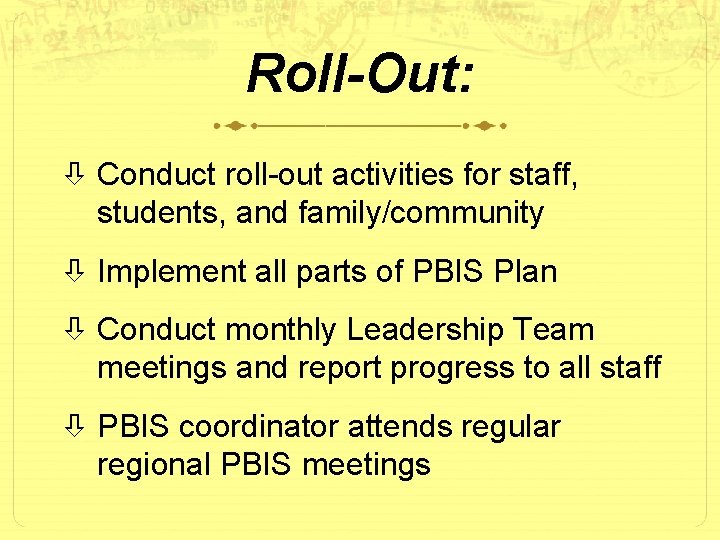 Roll-Out:

⇩ Conduct roll-out activities for staff, students, and family/community

⇩ Implement all parts of PBIS Plan

⇩ Conduct monthly Leadership Team meetings and report progress to all staff

⇩ PBIS coordinator attends regular regional PBIS meetings